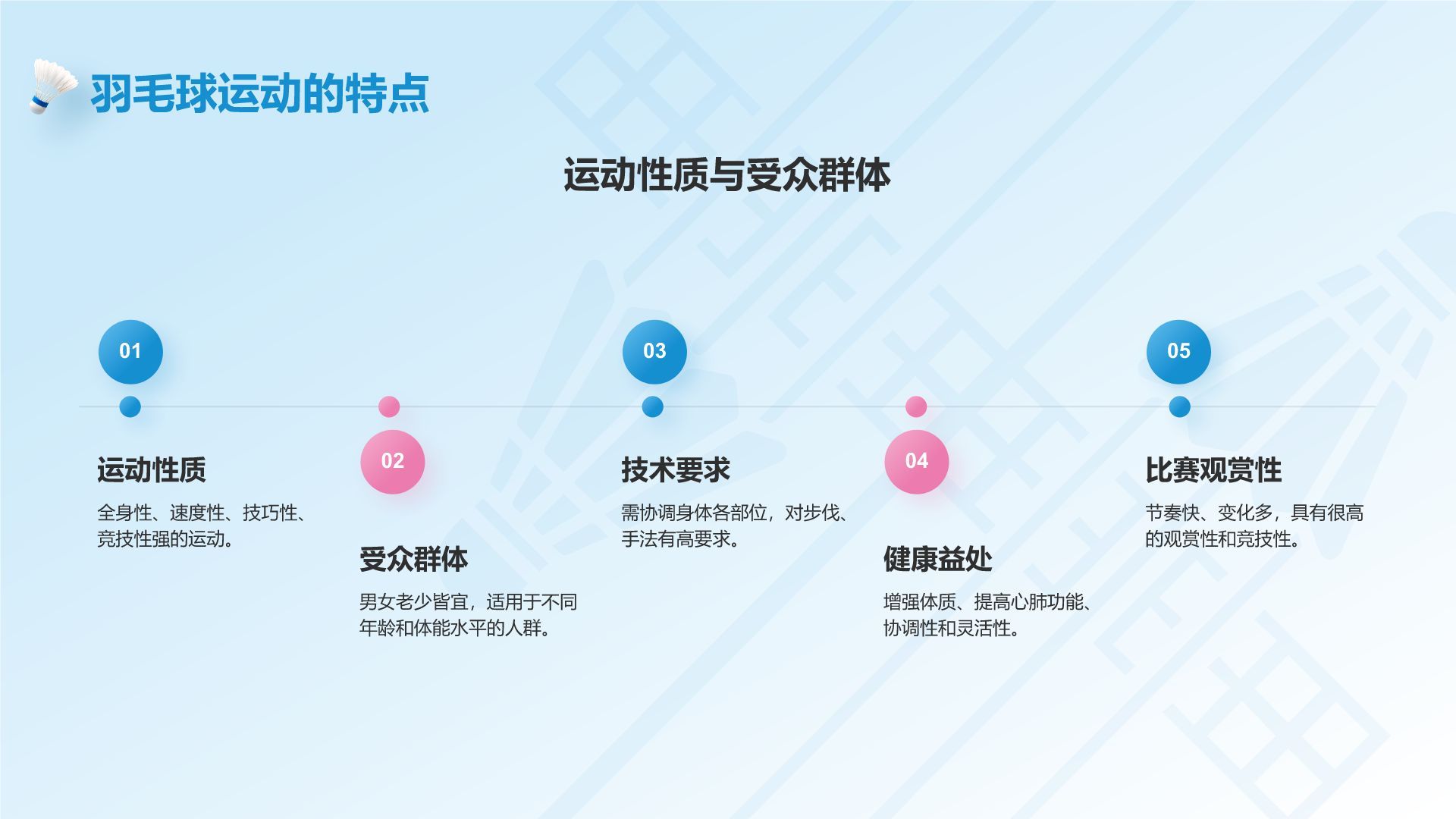 羽毛球运动的特点

运动性质与受众群体

01

运动性质

全身性、速度性、技巧性、竞技性强的运动。

02

受众群体

男女老少皆宜，适用于不同年龄和体能水平的人群。

03

技术要求

需协调身体各部位，对步伐、手法有高要求。

04

健康益处

增强体质、提高心肺功能、协调性和灵活性。

05

比赛观赏性

节奏快、变化多，具有很高的观赏性和竞技性。